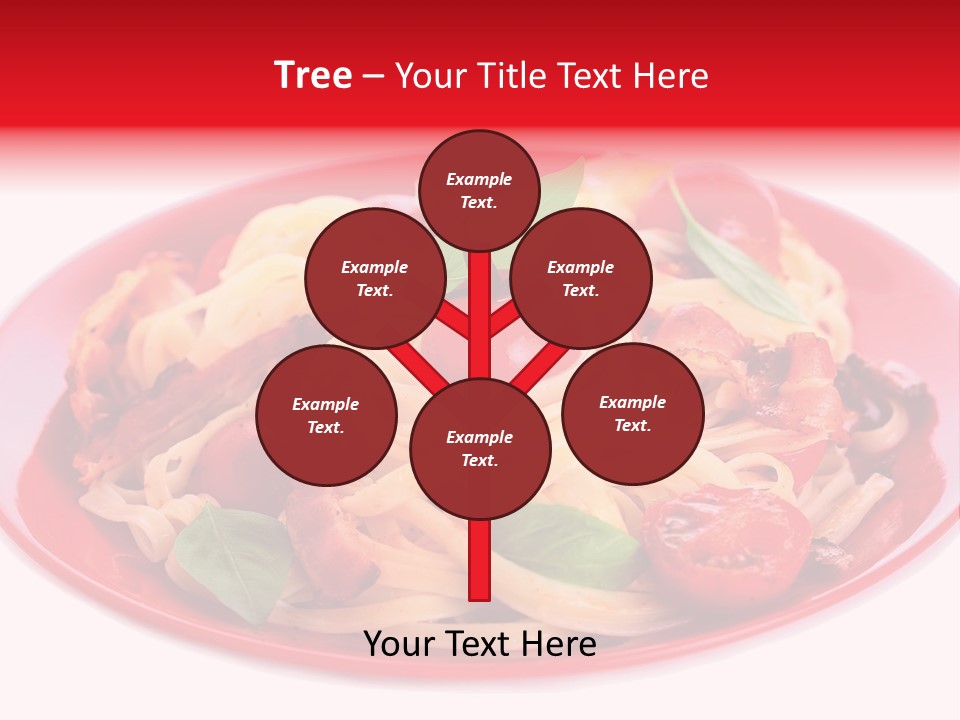 Tree – Your Title Text Here

Example Text.

Example Text.

Example Text.

Example Text.

Example Text.

Example Text.

Your Text Here